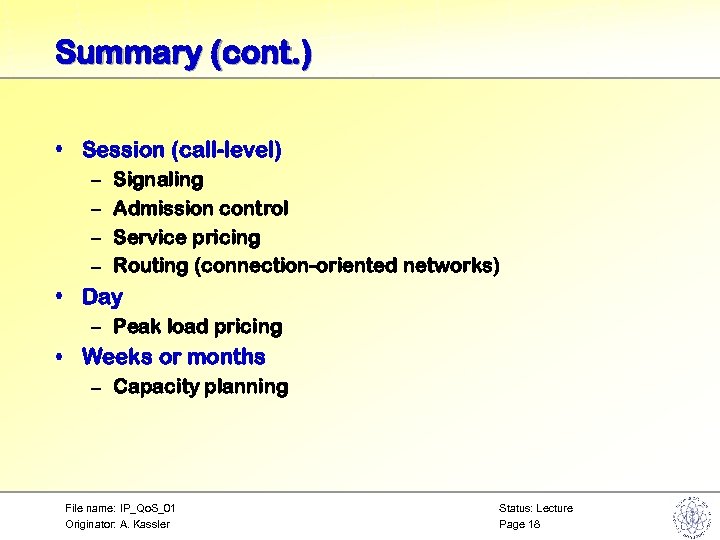 Summary (cont.)

• Session (call-level)
  – Signaling
  – Admission control
  – Service pricing
  – Routing (connection-oriented networks)
• Day
  – Peak load pricing
• Weeks or months
  – Capacity planning

File name: IP_QoS_01
Originator: A. Kassler

Status: Lecture
Page 18